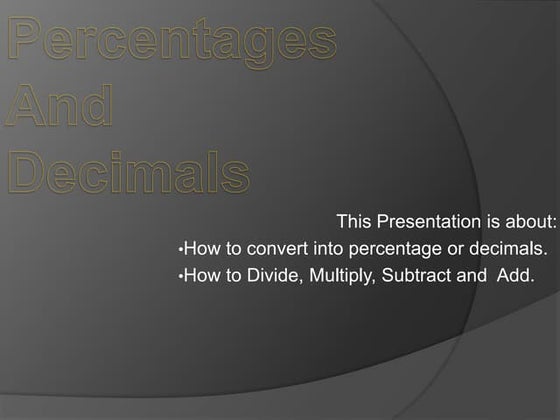 Percentages And Decimals

This Presentation is about:

•How to convert into percentage or decimals.

•How to Divide, Multiply, Subtract and Add.